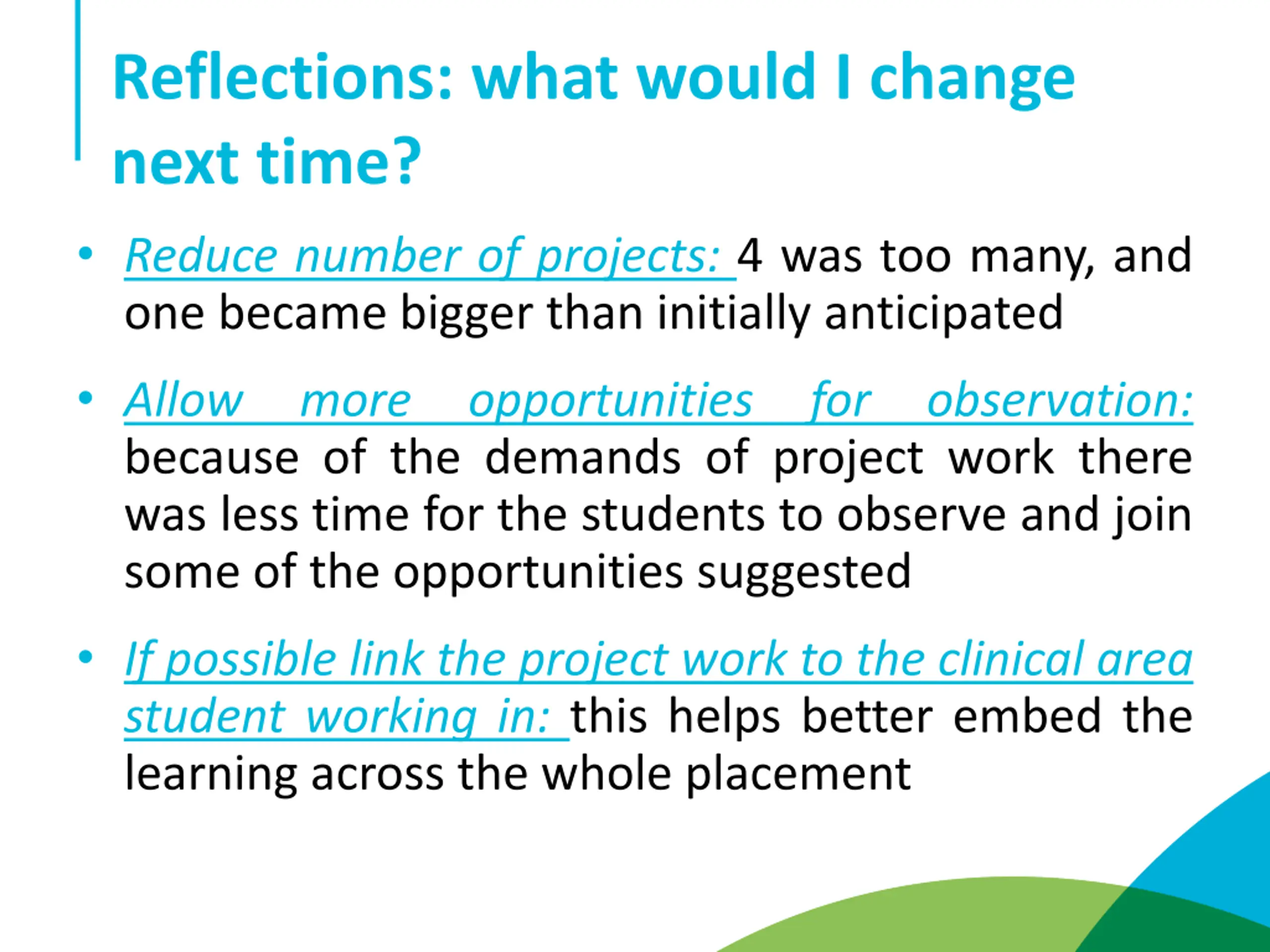 Reflections: what would I change next time?

• Reduce number of projects: 4 was too many, and one became bigger than initially anticipated

• Allow more opportunities for observation: because of the demands of project work there was less time for the students to observe and join some of the opportunities suggested

• If possible link the project work to the clinical area student working in: this helps better embed the learning across the whole placement